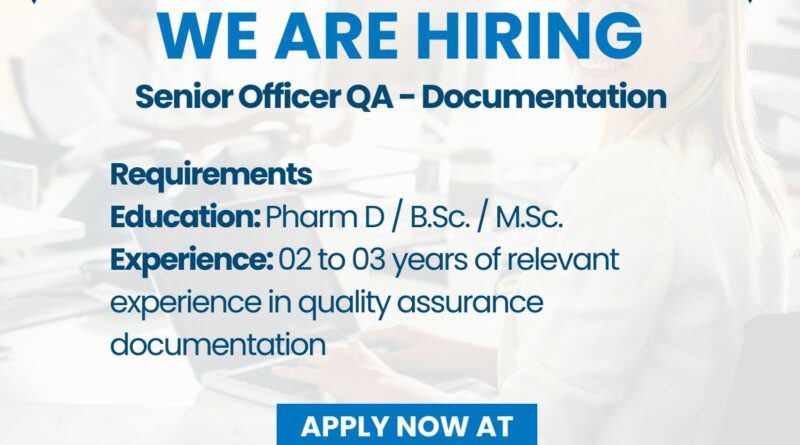 WE ARE HIRING
Senior Officer QA - Documentation

Requirements
Education: Pharm D / B.Sc. / M.Sc.
Experience: 02 to 03 years of relevant experience in quality assurance documentation

APPLY NOW AT